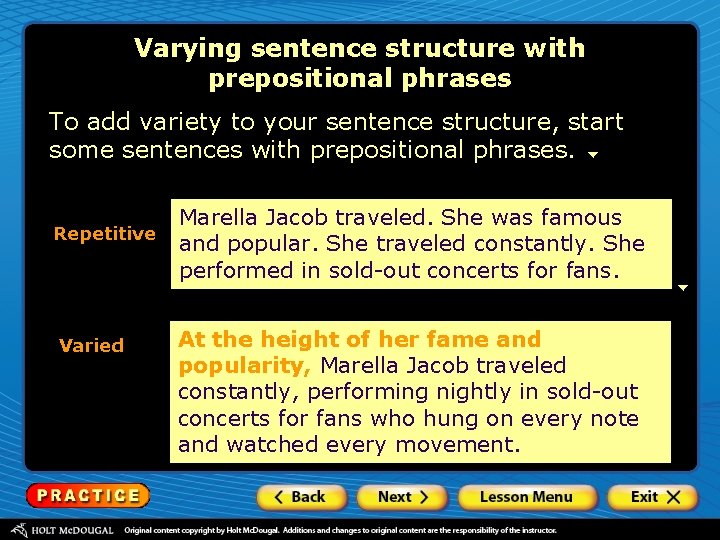 Varying sentence structure with prepositional phrases

To add variety to your sentence structure, start some sentences with prepositional phrases.

Repetitive

Marella Jacob traveled. She was famous and popular. She traveled constantly. She performed in sold-out concerts for fans.

Varied

At the height of her fame and popularity, Marella Jacob traveled constantly, performing nightly in sold-out concerts for fans who hung on every note and watched every movement.

PRACTICE

Back

Next

Lesson Menu

Exit

HOLT McDOUGAL Original content copyright by Holt McDougal. Additions and changes to original content are the responsibility of the instructor.